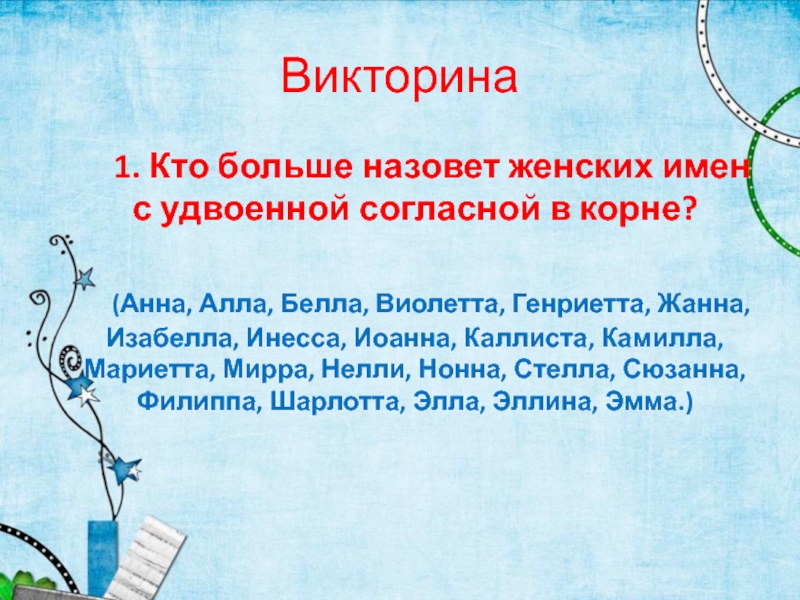 Викторина

1. Кто больше назовет женских имен с удвоенной согласной в корне?

(Анна, Алла, Белла, Виолетта, Генриетта, Жанна, Изабелла, Инесса, Иоанна, Каллиста, Камилла, Мариетта, Мирра, Нелли, Нонна, Стелла, Сюзанна, Филиппа, Шарлотта, Элла, Эллина, Эмма.)